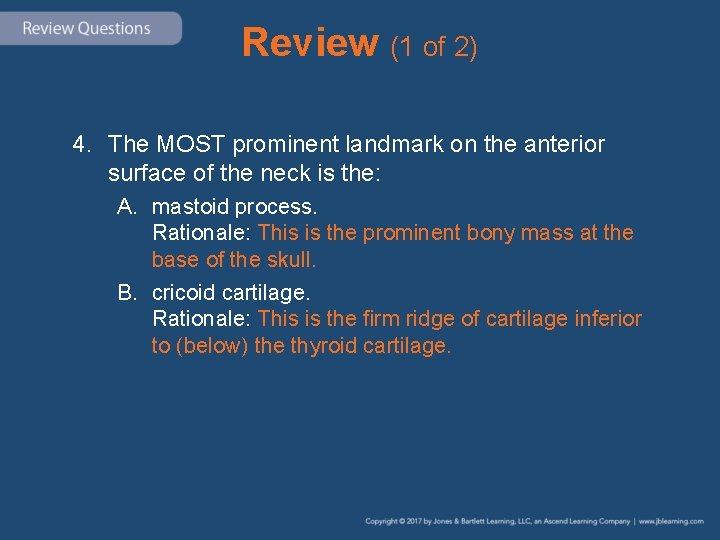 Review Questions

Review (1 of 2)

4. The MOST prominent landmark on the anterior surface of the neck is the:

A. mastoid process.
Rationale: This is the prominent bony mass at the base of the skull.

B. cricoid cartilage.
Rationale: This is the firm ridge of cartilage inferior to (below) the thyroid cartilage.

Copyright © 2017 by Jones & Bartlett Learning, LLC, an Ascend Learning Company | www.jblearning.com